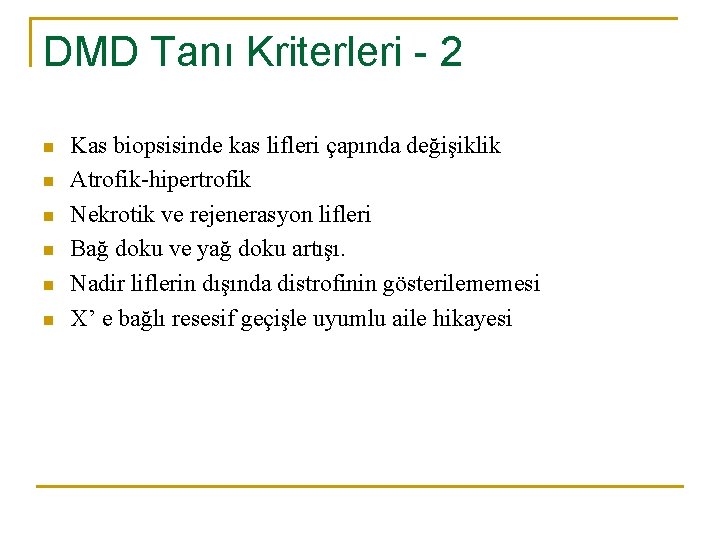 DMD Tanı Kriterleri - 2

- Kas biopsisinde kas lifleri çapında değişiklik
- Atrofik-hipertrofik
- Nekrotik ve rejenerasyon lifleri
- Bağ doku ve yağ doku artışı.
- Nadir liflerin dışında distrofinin gösterilememesi
- X’ e bağlı resesif geçişle uyumlu aile hikayesi